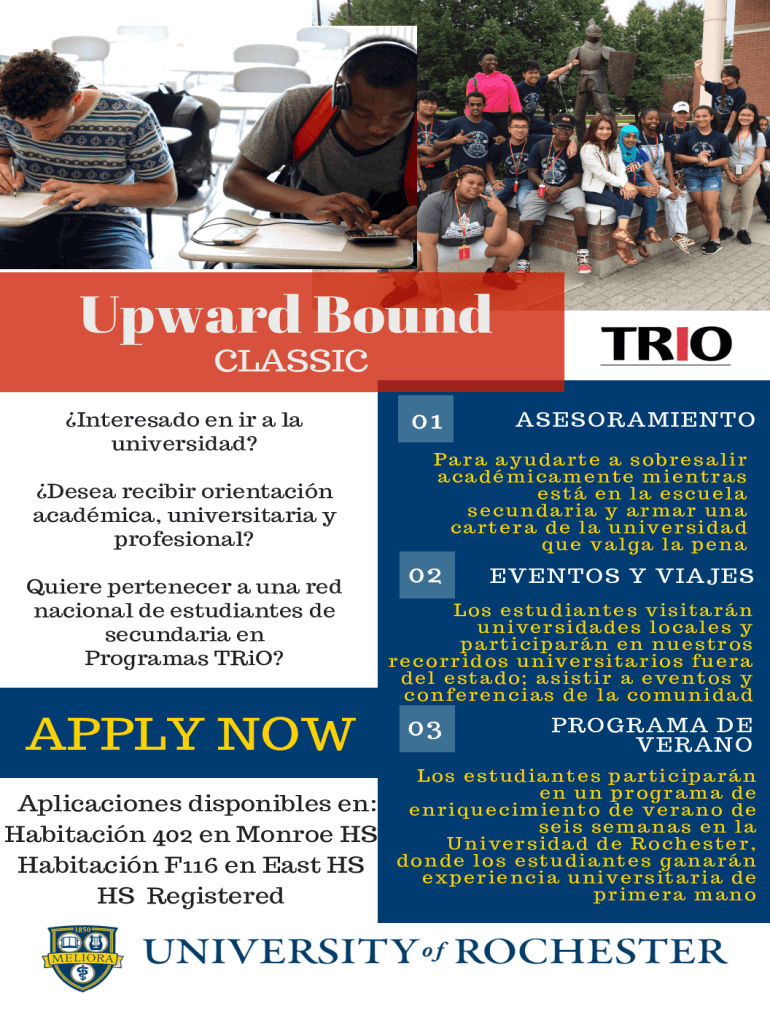 Upward Bound
CLASSIC

TRIO

¿Interesado en ir a la universidad?

¿Desea recibir orientación académica, universitaria y profesional?

Quiere pertenecer a una red nacional de estudiantes de secundaria en Programas TRiO?

APPLY NOW

Aplicaciones disponibles en:
Habitación 402 en Monroe HS
Habitación F116 en East HS
HS Registered

01 ASESORAMIENTO

Para ayudarte a sobresalir académicamente mientras está en la escuela secundaria y armar una cartera de la universidad que valga la pena

02 EVENTOS Y VIAJES

Los estudiantes visitarán universidades locales y participarán en nuestros recorridos universitarios fuera del estado; asistir a eventos y conferencias de la comunidad

03 PROGRAMA DE VERANO

Los estudiantes participarán en un programa de enriquecimiento de verano de seis semanas en la Universidad de Rochester, donde los estudiantes ganarán experiencia universitaria de primera mano

1850 MELIORA

UNIVERSITY of ROCHESTER